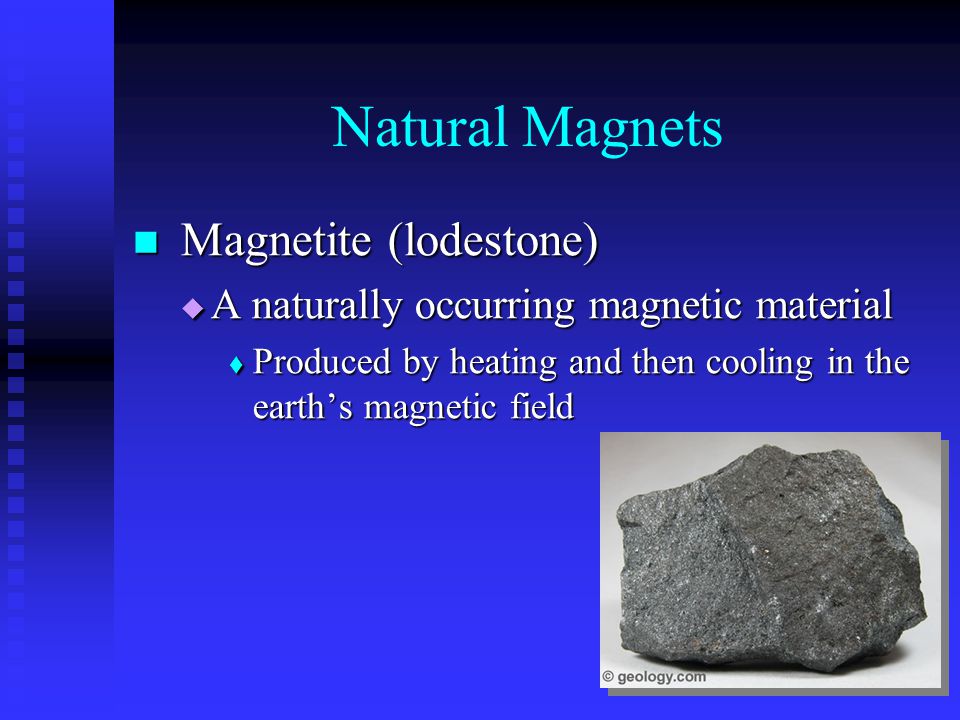 Natural Magnets

Magnetite (lodestone)

A naturally occurring magnetic material

Produced by heating and then cooling in the earth’s magnetic field

© geology.com